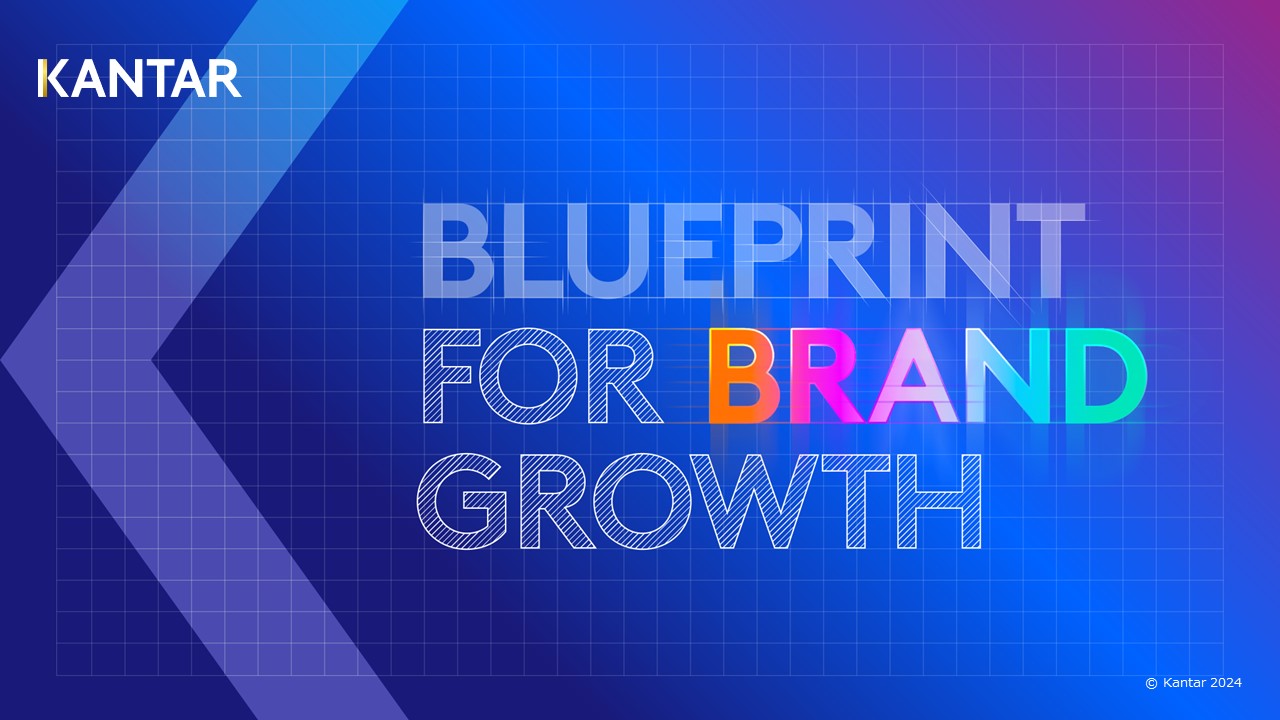 KANTAR

BLUEPRINT
FOR BRAND
GROWTH

© Kantar 2024